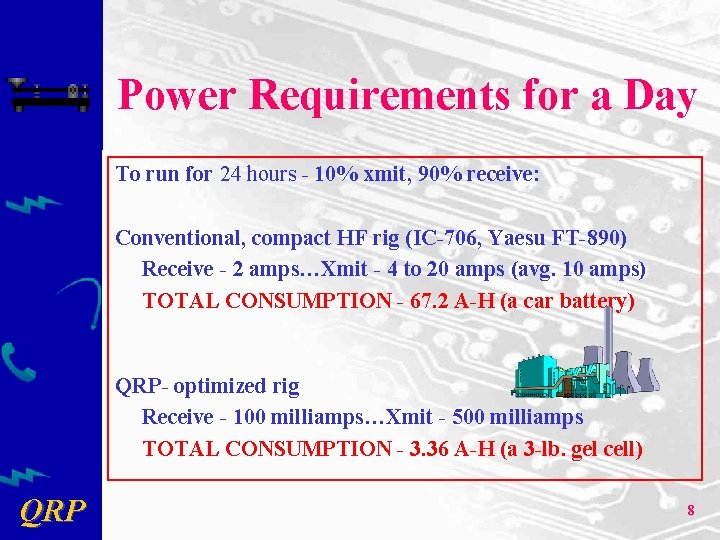 Power Requirements for a Day

To run for 24 hours - 10% xmit, 90% receive:

Conventional, compact HF rig (IC-706, Yaesu FT-890)
Receive - 2 amps…Xmit - 4 to 20 amps (avg. 10 amps)
TOTAL CONSUMPTION - 67.2 A-H (a car battery)

QRP- optimized rig
Receive - 100 milliamps…Xmit - 500 milliamps
TOTAL CONSUMPTION - 3.36 A-H (a 3-lb. gel cell)

QRP

8